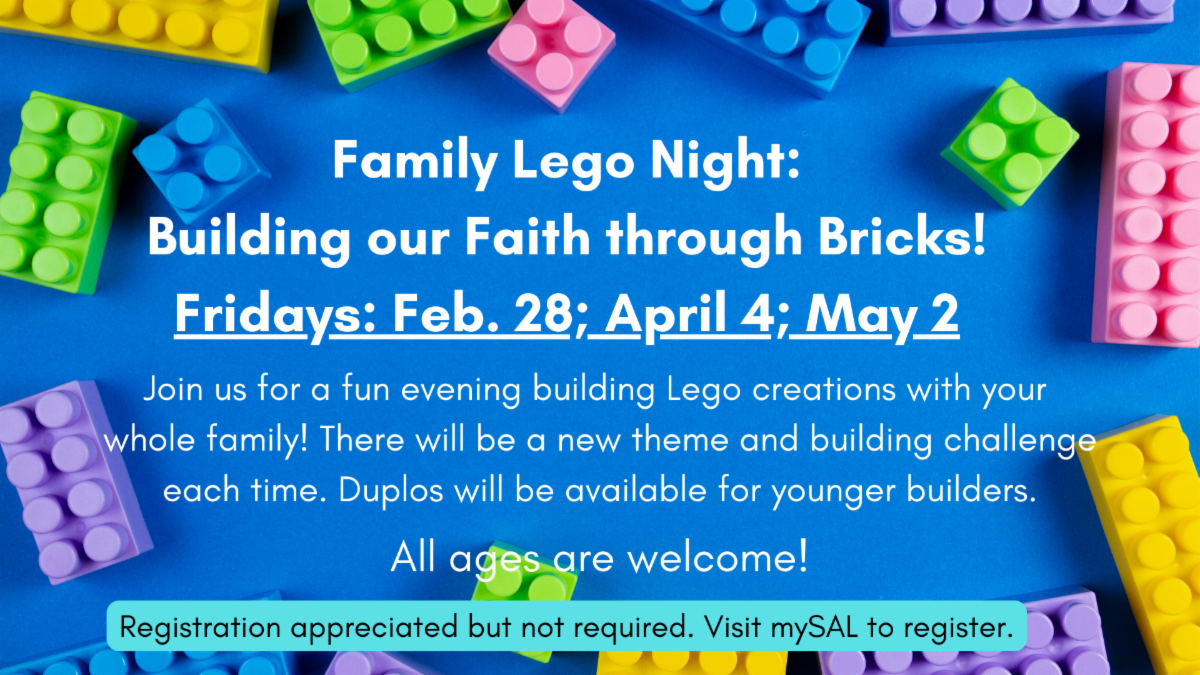 Family Lego Night:
Building our Faith through Bricks!
Fridays: Feb. 28; April 4; May 2

Join us for a fun evening building Lego creations with your whole family! There will be a new theme and building challenge each time. Duplos will be available for younger builders.

All ages are welcome!

Registration appreciated but not required. Visit mySAL to register.